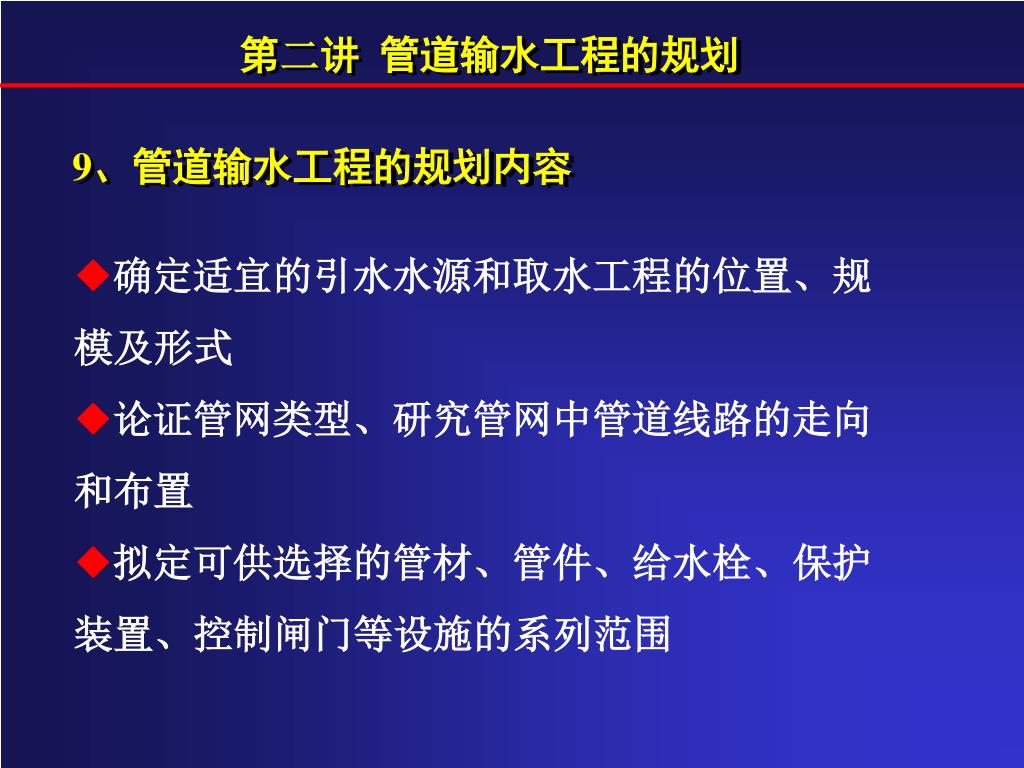 第二讲 管道输水工程的规划

9、管道输水工程的规划内容

◆确定适宜的引水水源和取水工程的位置、规模及形式

◆论证管网类型、研究管网中管道线路的走向和布置

◆拟定可供选择的管材、管件、给水栓、保护装置、控制闸门等设施的系列范围